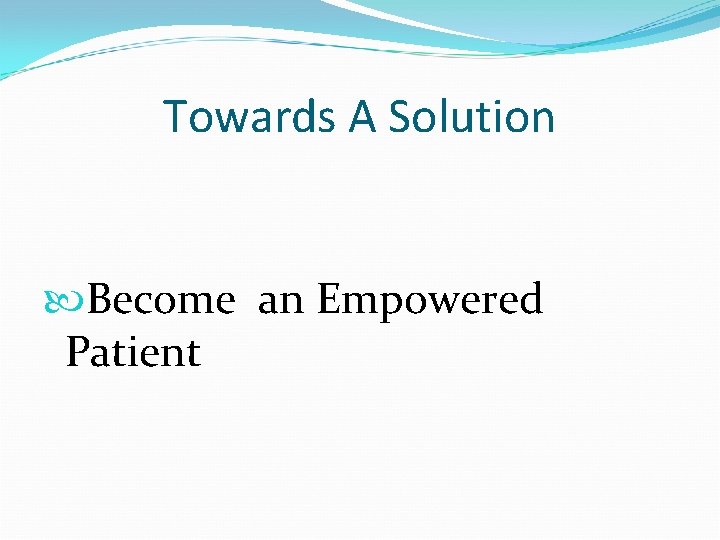 Towards A Solution

Become an Empowered Patient